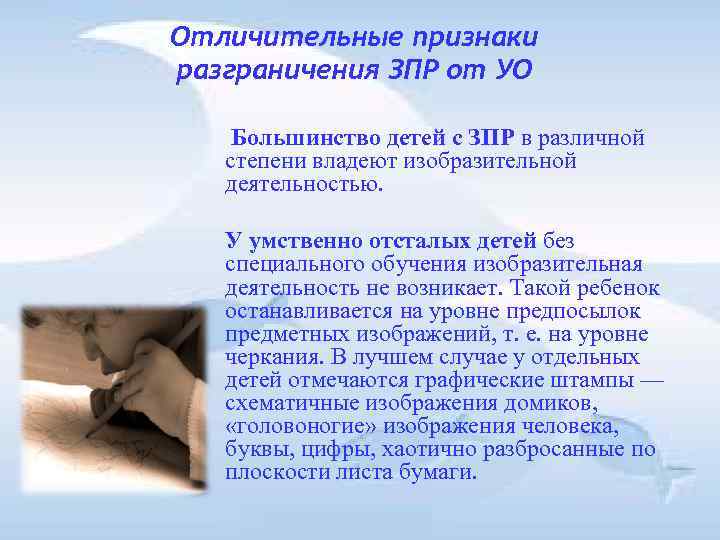 Отличительные признаки разграничения ЗПР от УО

Большинство детей с ЗПР в различной степени владеют изобразительной деятельностью.

У умственно отсталых детей без специального обучения изобразительная деятельность не возникает. Такой ребенок останавливается на уровне предпосылок предметных изображений, т. е. на уровне черкания. В лучшем случае у отдельных детей отмечаются графические штампы — схематичные изображения домиков, «головоногие» изображения человека, буквы, цифры, хаотично разбросанные по плоскости листа бумаги.